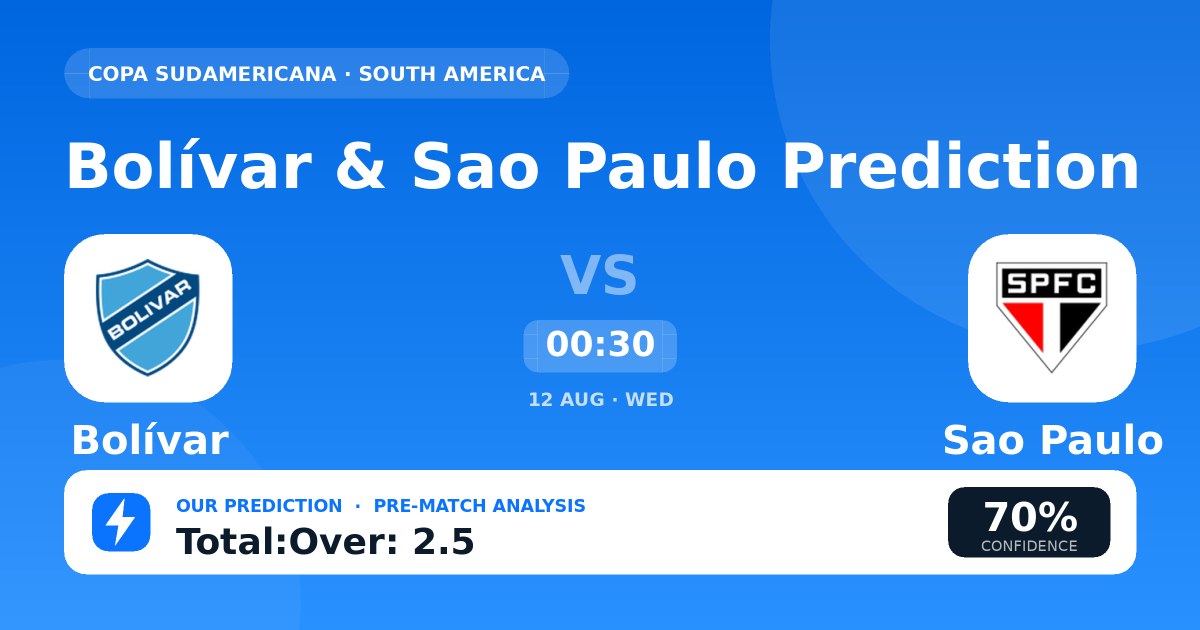 COPA SUDAMERICANA · SOUTH AMERICA

Bolívar & Sao Paulo Prediction

BOLIVAR

VS

00:30

12 AUG · WED

SPFC

Bolívar

Sao Paulo

OUR PREDICTION · PRE-MATCH ANALYSIS

Total:Over: 2.5

70%
CONFIDENCE